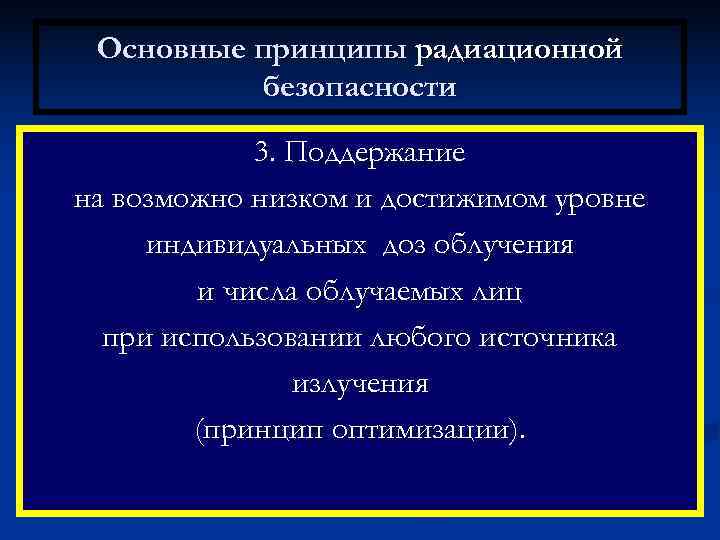 Основные принципы радиационной безопасности

3. Поддержание
на возможно низком и достижимом уровне
индивидуальных доз облучения
и числа облучаемых лиц
при использовании любого источника
излучения
(принцип оптимизации).